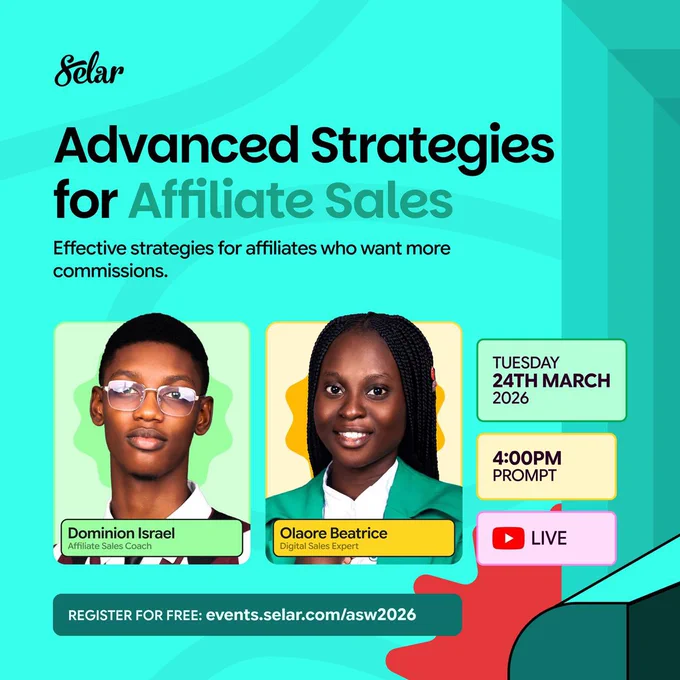 Selar

Advanced Strategies for Affiliate Sales

Effective strategies for affiliates who want more commissions.

Dominion Israel
Affiliate Sales Coach

Olaore Beatrice
Digital Sales Expert

TUESDAY
24TH MARCH
2026

4:00PM
PROMPT

LIVE

REGISTER FOR FREE: events.selar.com/asw2026